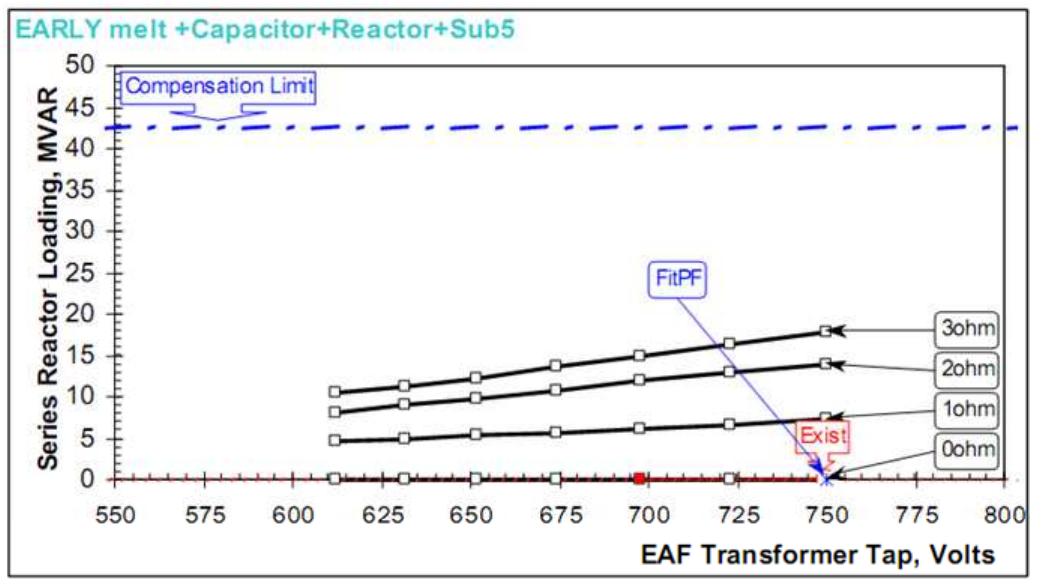 EARLY melt +Capacitor+Reactor+Sub5

Compensation Limit

Series Reactor Loading, MVAR

50
45
40
35
30
25
20
15
10
5
0

FitPF

3ohm
2ohm
1ohm
Exist
0ohm

550 575 600 625 650 675 700 725 750 775 800

EAF Transformer Tap, Volts